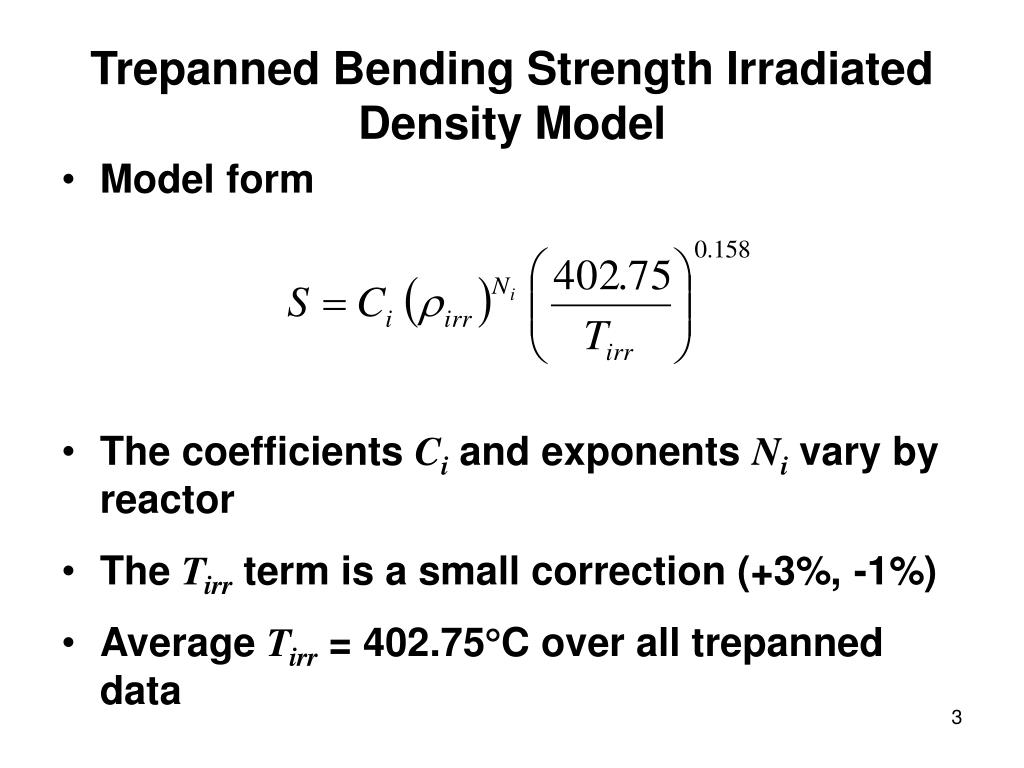 Trepanned Bending Strength Irradiated Density Model

• Model form

$S = C_i \left(\rho_{irr}\right)^{N_i} \left(\frac{402.75}{T_{irr}}\right)^{0.158}$

• The coefficients $C_i$ and exponents $N_i$ vary by reactor

• The $T_{irr}$ term is a small correction (+3%, -1%)

• Average $T_{irr}$ = 402.75°C over all trepanned data

3